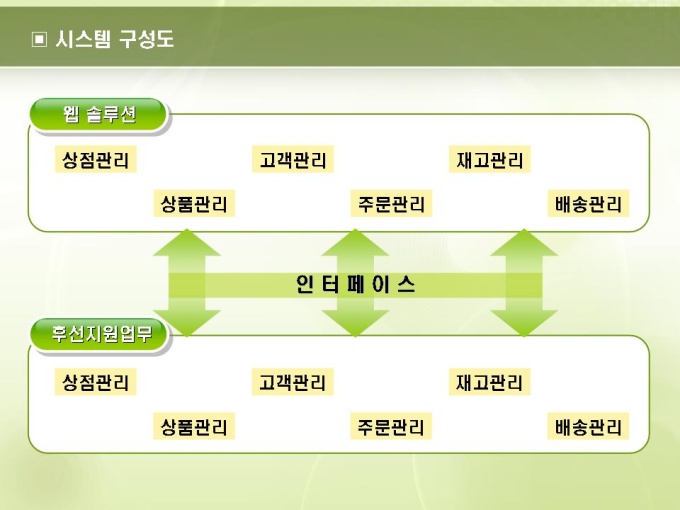 ▣ 시스템 구성도

웹 솔루션

상점관리 고객관리 재고관리

상품관리 주문관리 배송관리

인 터 페 이 스

후선지원업무

상점관리 고객관리 재고관리

상품관리 주문관리 배송관리